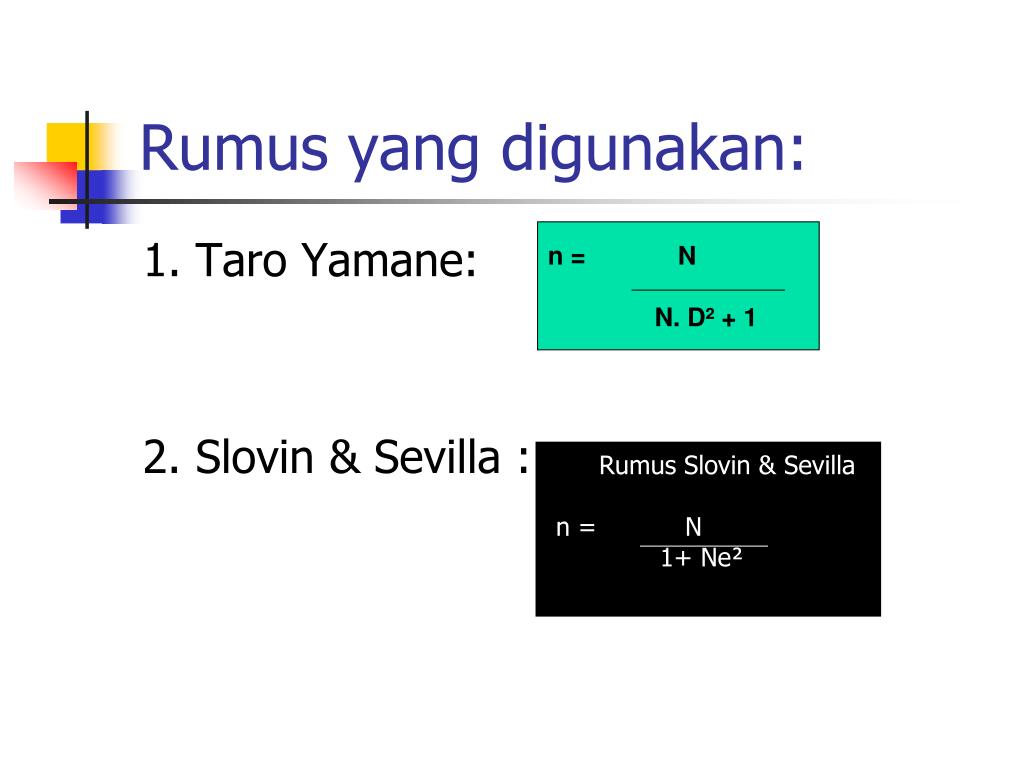 Rumus yang digunakan:

1. Taro Yamane:

$n = \frac{N}{N. D^2 + 1}$

2. Slovin & Sevilla :

Rumus Slovin & Sevilla

$n = \frac{N}{1+ Ne^2}$